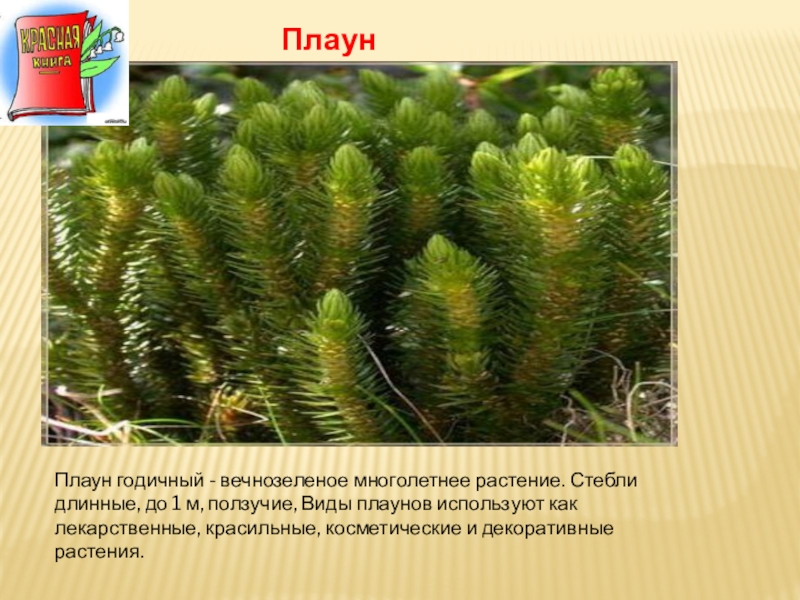 КРАСНАЯ КНИГА

Плаун

Плаун годичный - вечнозеленое многолетнее растение. Стебли длинные, до 1 м, ползучие, Виды плаунов используют как лекарственные, красильные, косметические и декоративные растения.